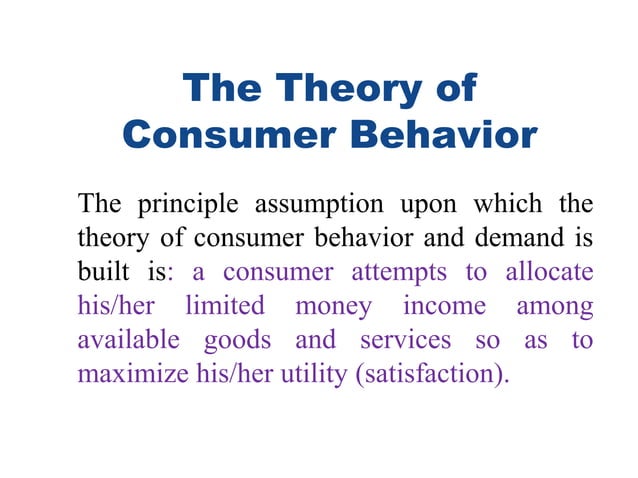 The Theory of Consumer Behavior

The principle assumption upon which the theory of consumer behavior and demand is built is: a consumer attempts to allocate his/her limited money income among available goods and services so as to maximize his/her utility (satisfaction).